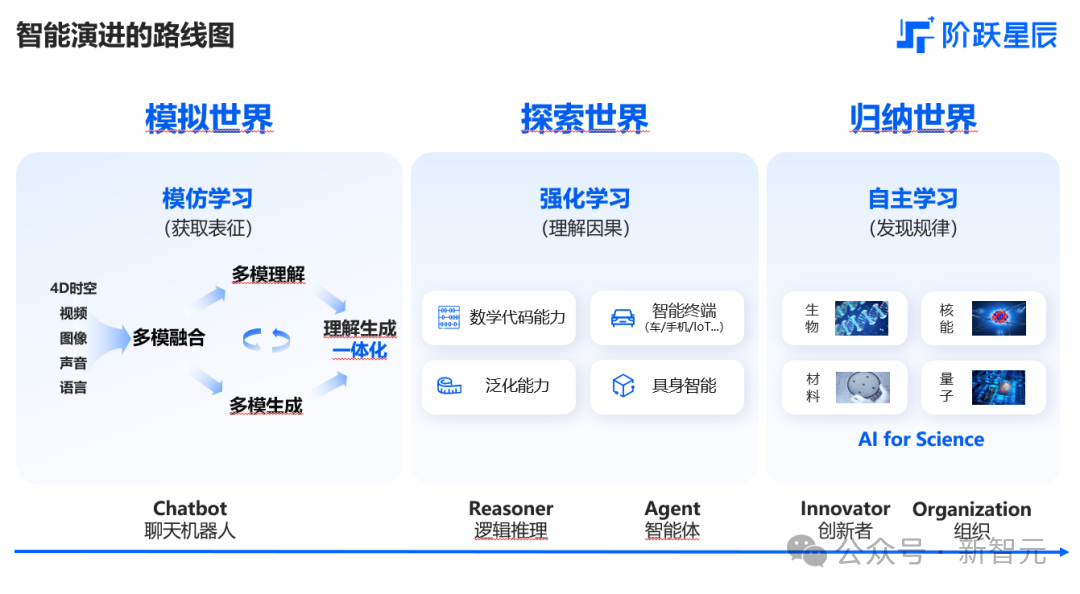 智能演进的路线图

阶跃星辰

模拟世界

模仿学习
(获取表征)

4D时空
视频
图像
声音
语言

多模融合

多模理解

多模生成

理解生成一体化

探索世界

强化学习
(理解因果)

数学代码能力

智能终端
(车/手机/IoT...)

泛化能力

具身智能

归纳世界

自主学习
(发现规律)

生物

核能

材料

量子

AI for Science

Chatbot
聊天机器人

Reasoner
逻辑推理

Agent
智能体

Innovator
创新者

Organization
组织

公众号 · 新智元